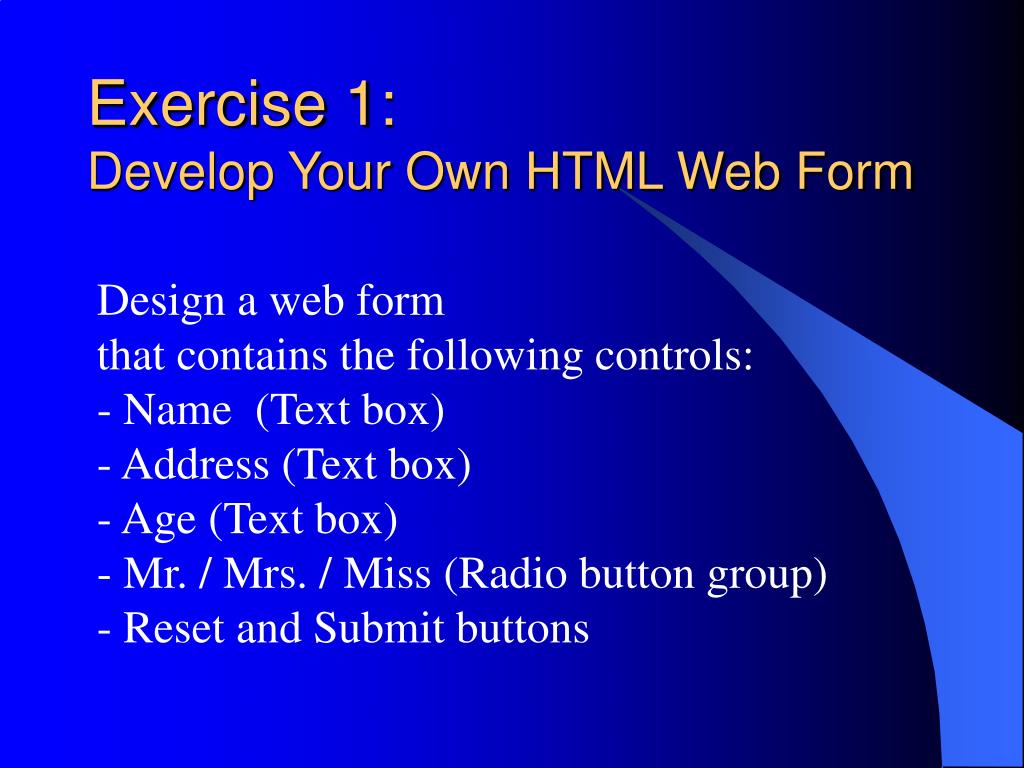 Exercise 1:
Develop Your Own HTML Web Form

Design a web form
that contains the following controls:
- Name  (Text box)
- Address (Text box)
- Age (Text box)
- Mr. / Mrs. / Miss (Radio button group)
- Reset and Submit buttons